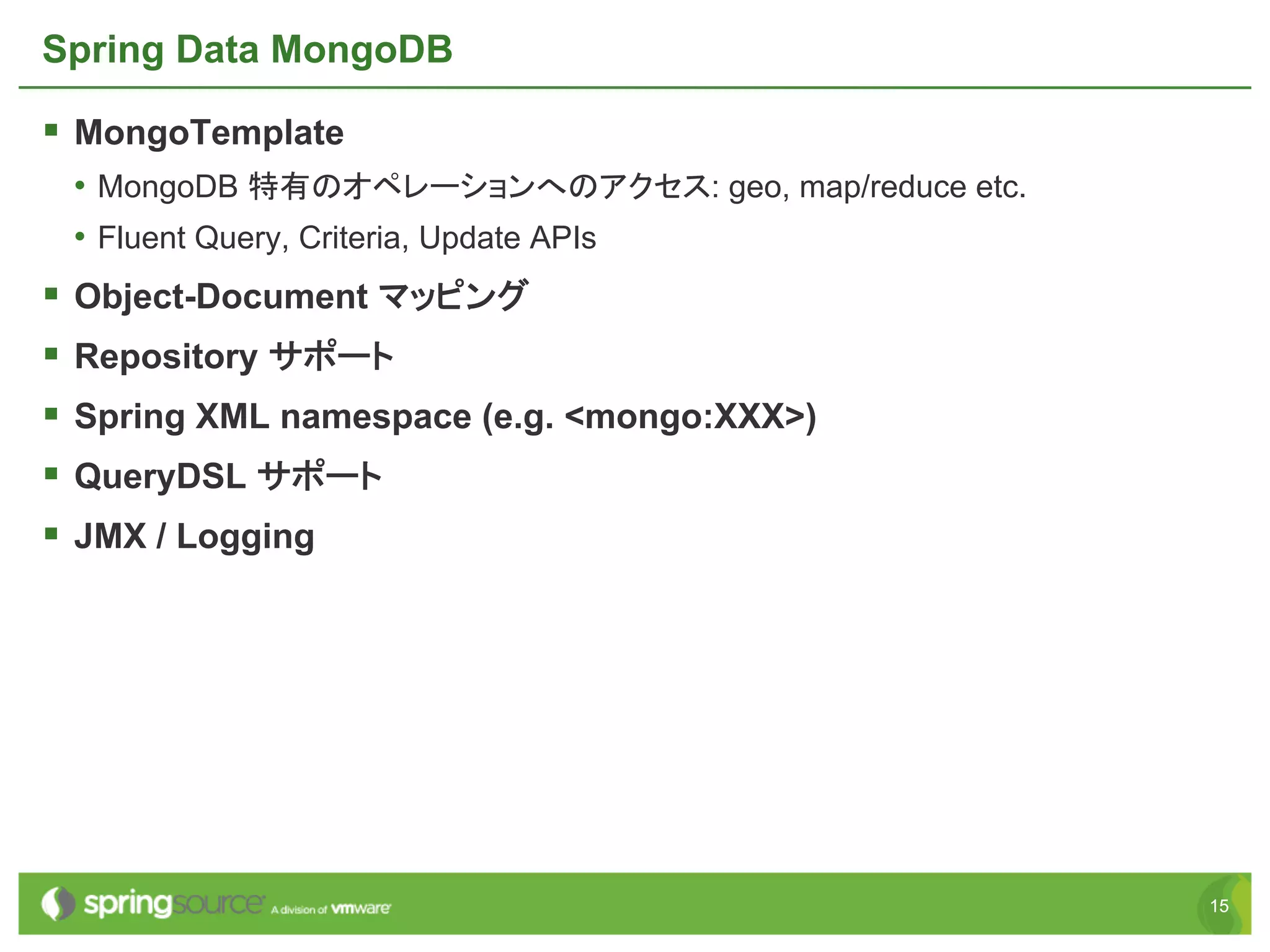 Spring Data MongoDB

▪ MongoTemplate

• MongoDB 特有のオペレーションへのアクセス: geo, map/reduce etc.

• Fluent Query, Criteria, Update APIs

▪ Object-Document マッピング

▪ Repository サポート

▪ Spring XML namespace (e.g. <mongo:XXX>)

▪ QueryDSL サポート

▪ JMX / Logging

springsource A division of vmware

15